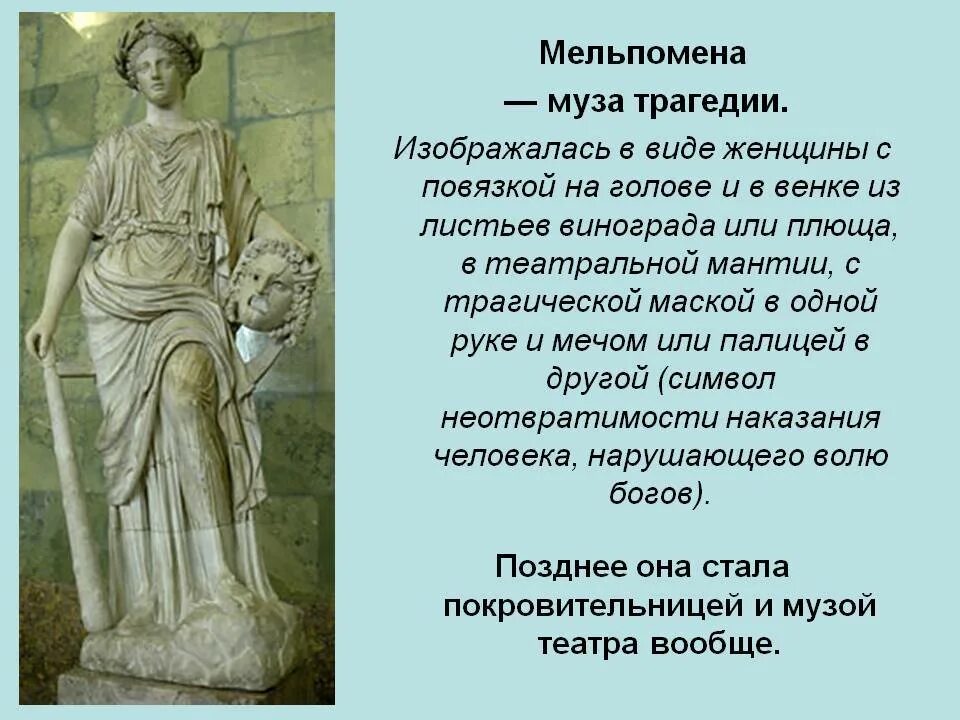 Мельпомена
— муза трагедии.

Изображалась в виде женщины с повязкой на голове и в венке из листьев винограда или плюща, в театральной мантии, с трагической маской в одной руке и мечом или палицей в другой (символ неотвратимости наказания человека, нарушающего волю богов).

Позднее она стала покровительницей и музой театра вообще.